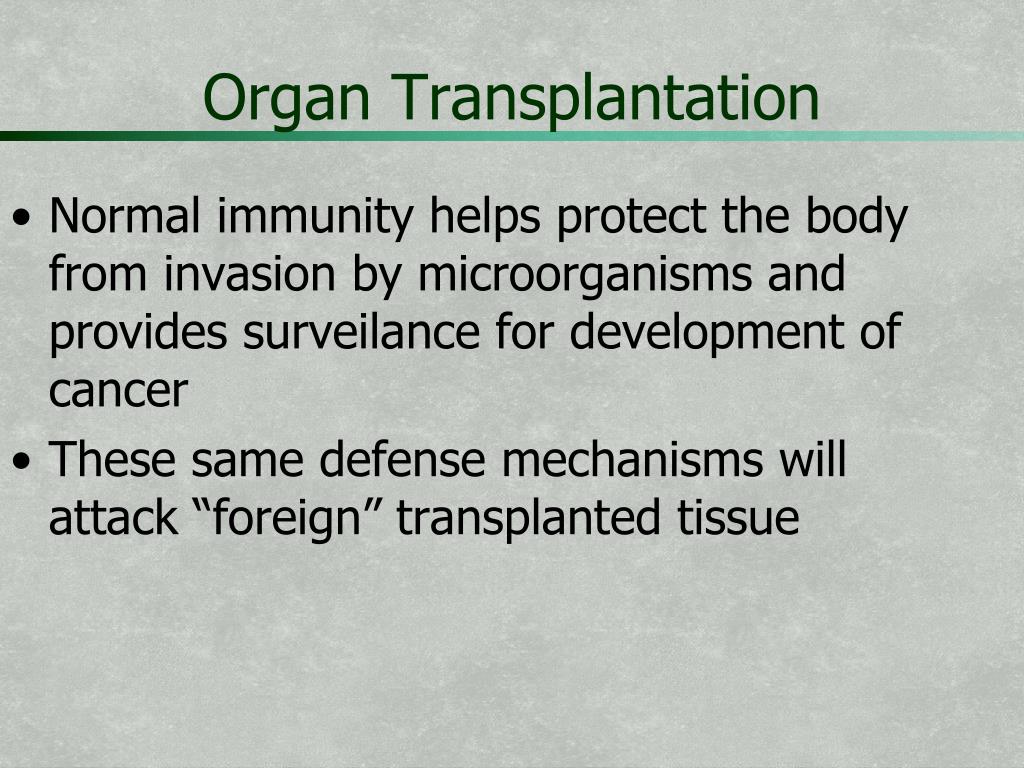 Organ Transplantation

• Normal immunity helps protect the body from invasion by microorganisms and provides surveilance for development of cancer

• These same defense mechanisms will attack “foreign” transplanted tissue